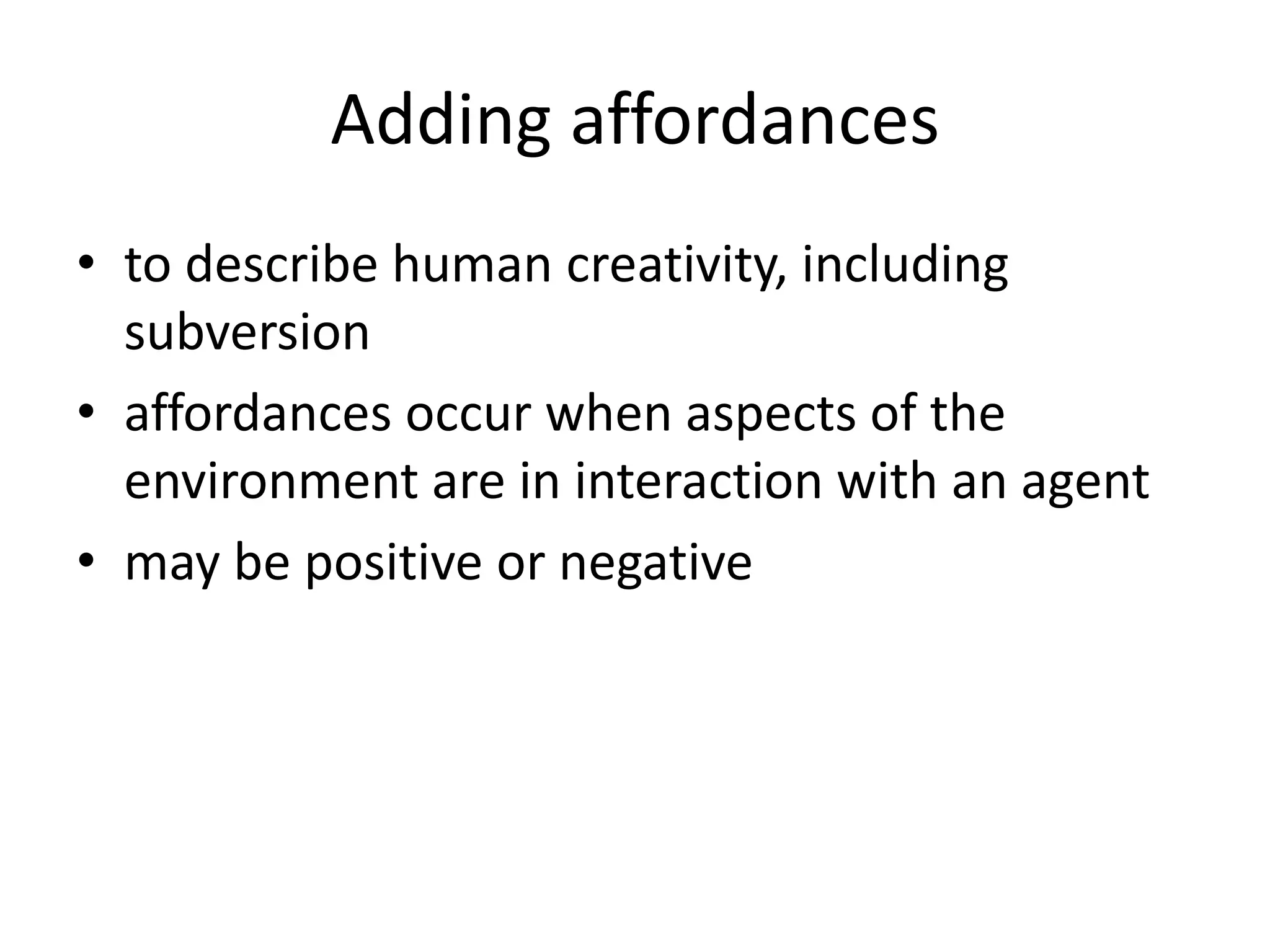 Adding affordances

• to describe human creativity, including subversion
• affordances occur when aspects of the environment are in interaction with an agent
• may be positive or negative